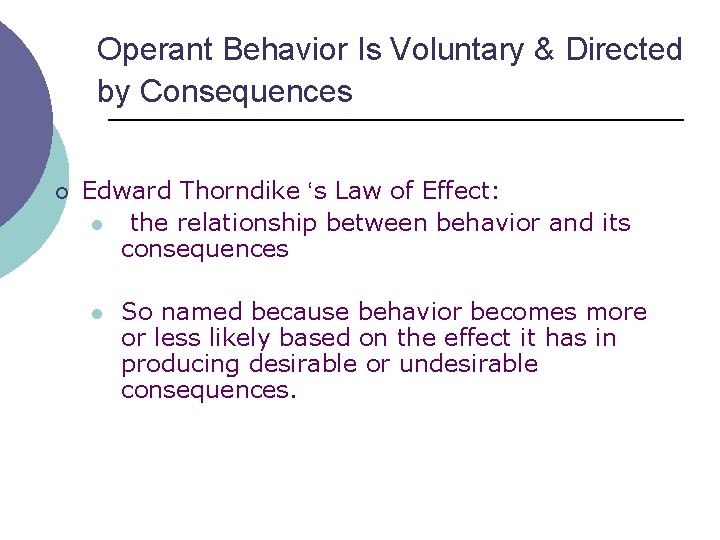 Operant Behavior Is Voluntary & Directed by Consequences

Edward Thorndike ‘s Law of Effect:

the relationship between behavior and its consequences

So named because behavior becomes more or less likely based on the effect it has in producing desirable or undesirable consequences.